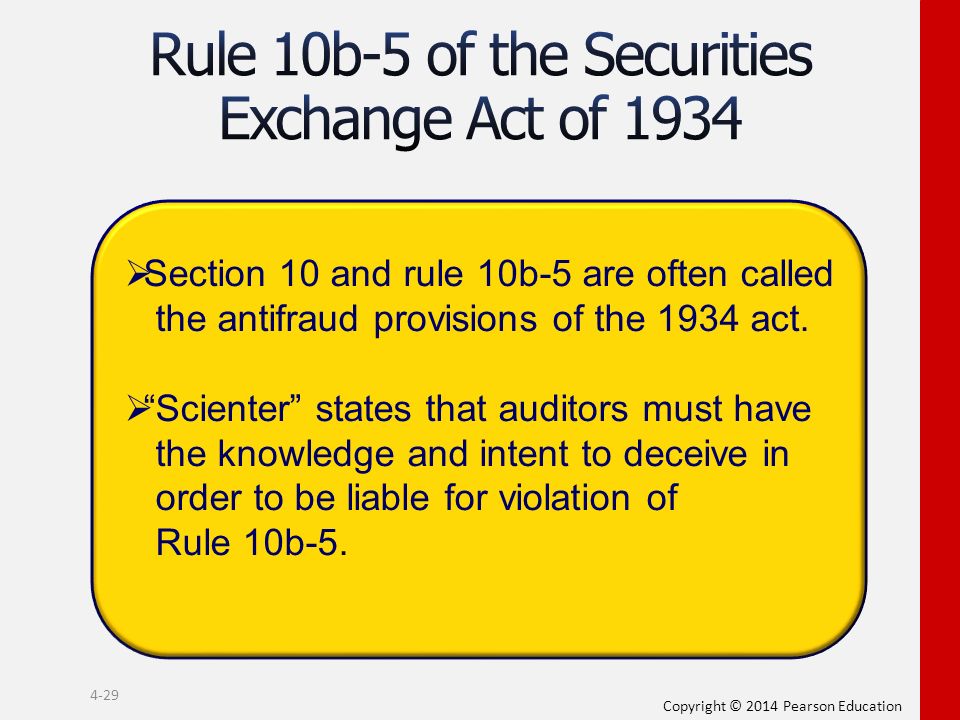 Rule 10b-5 of the Securities Exchange Act of 1934

➢Section 10 and rule 10b-5 are often called the antifraud provisions of the 1934 act.

➢“Scienter” states that auditors must have the knowledge and intent to deceive in order to be liable for violation of Rule 10b-5.

4-29

Copyright © 2014 Pearson Education